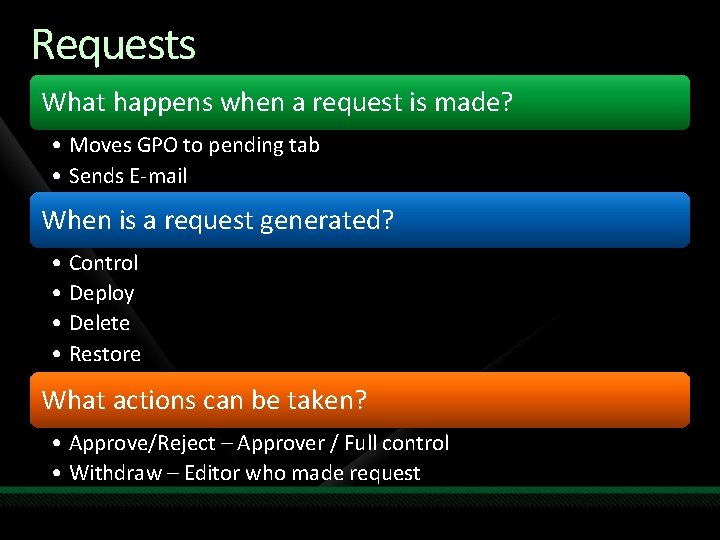 Requests

What happens when a request is made?

• Moves GPO to pending tab
• Sends E-mail

When is a request generated?

• Control
• Deploy
• Delete
• Restore

What actions can be taken?

• Approve/Reject – Approver / Full control
• Withdraw – Editor who made request